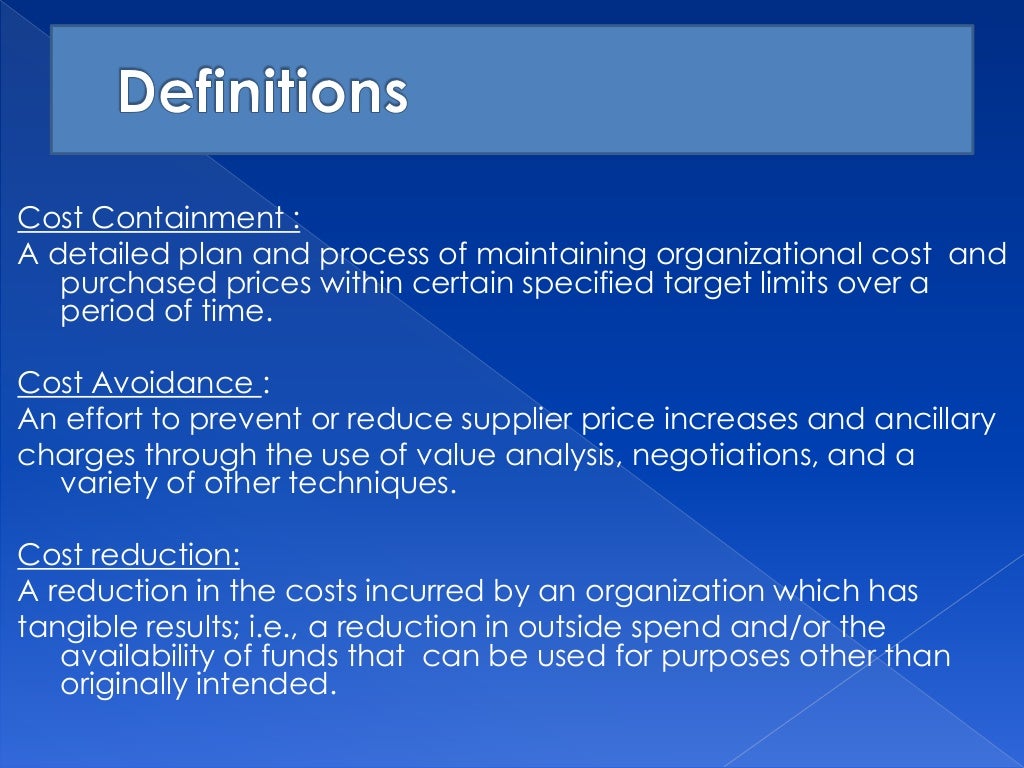 Definitions

Cost Containment :
A detailed plan and process of maintaining organizational cost and purchased prices within certain specified target limits over a period of time.

Cost Avoidance :
An effort to prevent or reduce supplier price increases and ancillary
charges through the use of value analysis, negotiations, and a variety of other techniques.

Cost reduction:
A reduction in the costs incurred by an organization which has
tangible results; i.e., a reduction in outside spend and/or the availability of funds that can be used for purposes other than originally intended.